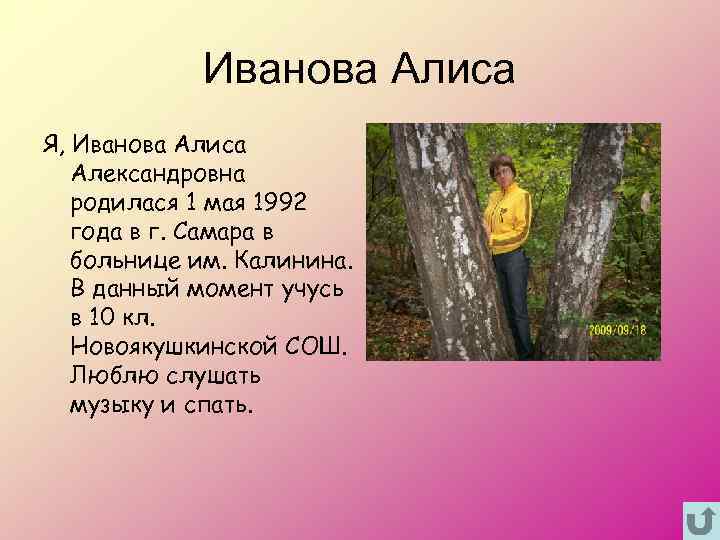 Иванова Алиса

Я, Иванова Алиса Александровна родилася 1 мая 1992 года в г. Самара в больнице им. Калинина. В данный момент учусь в 10 кл. Новоякушкинской СОШ. Люблю слушать музыку и спать.

2009/09/18